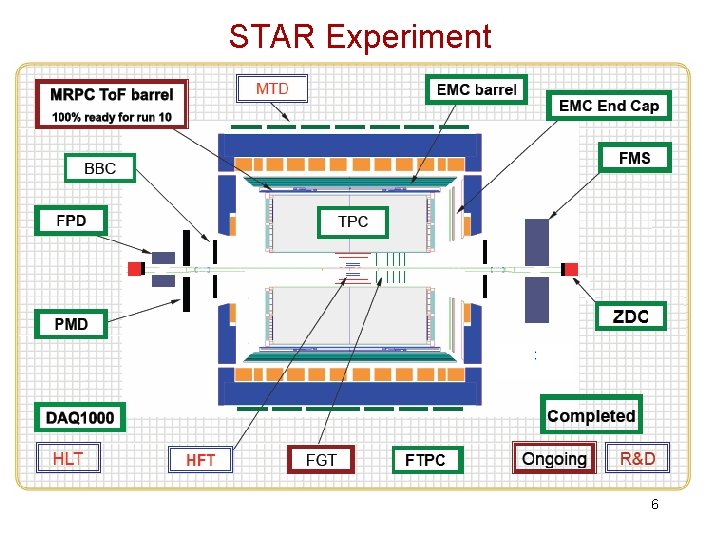 STAR Experiment

MRPC ToF barrel
100% ready for run 10

MTD

EMC barrel

EMC End Cap

BBC

FMS

FPD

TPC

PMD

ZDC

DAQ1000

Completed

HLT

HFT

FGT

FTPC

Ongoing

R&D

6